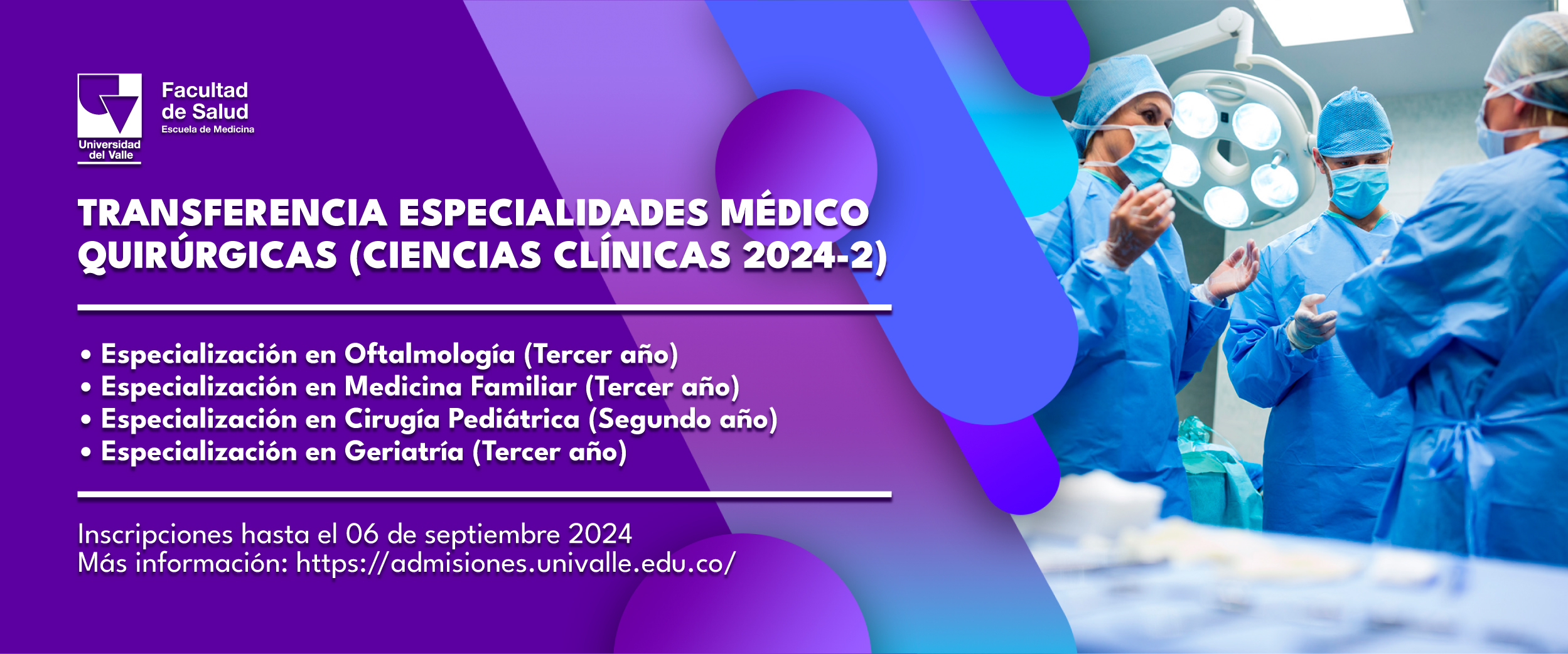 Universidad del Valle

Facultad de Salud
Escuela de Medicina

TRANSFERENCIA ESPECIALIDADES MÉDICO QUIRÚRGICAS (CIENCIAS CLÍNICAS 2024-2)

• Especialización en Oftalmología (Tercer año)
• Especialización en Medicina Familiar (Tercer año)
• Especialización en Cirugía Pediátrica (Segundo año)
• Especialización en Geriatría (Tercer año)

Inscripciones hasta el 06 de septiembre 2024
Más información: https://admisiones.univalle.edu.co/